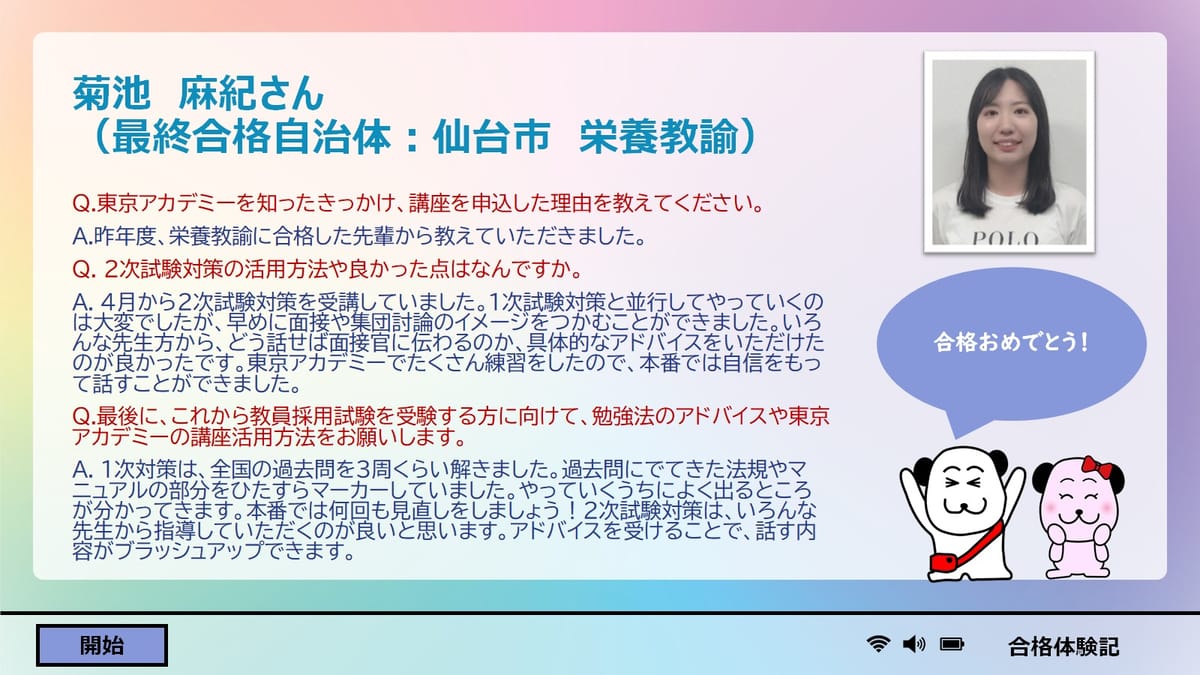 菊池　麻紀さん
（最終合格自治体：仙台市　栄養教諭）

Q.東京アカデミーを知ったきっかけ、講座を申込した理由を教えてください。

A.昨年度、栄養教諭に合格した先輩から教えていただきました。

Q. 2次試験対策の活用方法や良かった点はなんですか。

A. 4月から2次試験対策を受講していました。1次試験対策と並行してやっていくのは大変でしたが、早めに面接や集団討論のイメージをつかむことができました。いろんな先生方から、どう話せば面接官に伝わるのか、具体的なアドバイスをいただけたのが良かったです。東京アカデミーでたくさん練習をしたので、本番では自信をもって話すことができました。

Q.最後に、これから教員採用試験を受験する方に向けて、勉強法のアドバイスや東京アカデミーの講座活用方法をお願いします。

A. 1次対策は、全国の過去問を3周くらい解きました。過去問にでてきた法規やマニュアルの部分をひたすらマーカーしていました。やっていくうちによく出るところが分かってきます。本番では何回も見直しをしましょう！2次試験対策は、いろんな先生から指導していただくのが良いと思います。アドバイスを受けることで、話す内容がブラッシュアップできます。

POLO

合格おめでとう！

開始

合格体験記